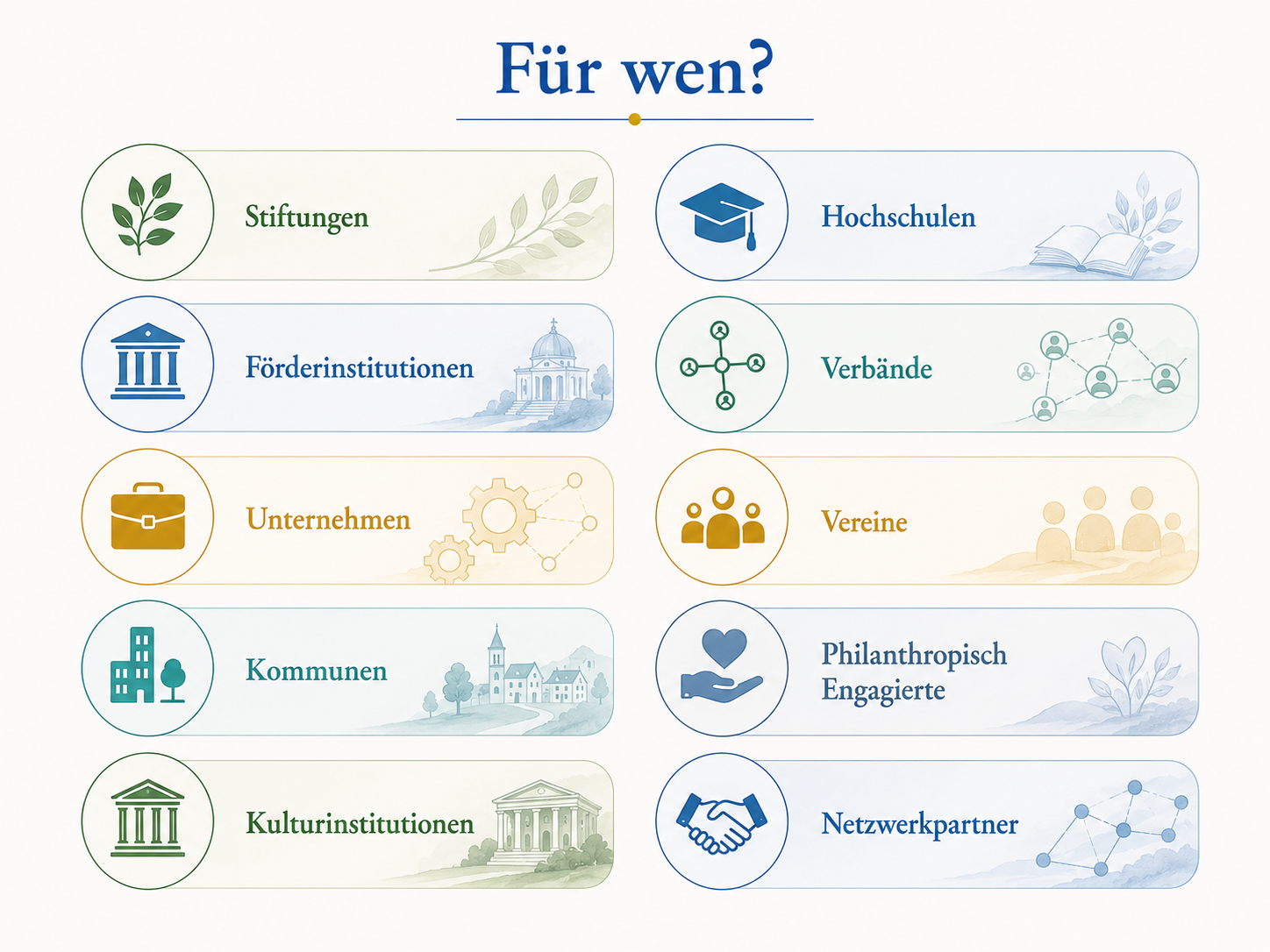 Für wen?

Stiftungen

Förderinstitutionen

Unternehmen

Kommunen

Kulturinstitutionen

Hochschulen

Verbände

Vereine

Philanthropisch Engagierte

Netzwerkpartner